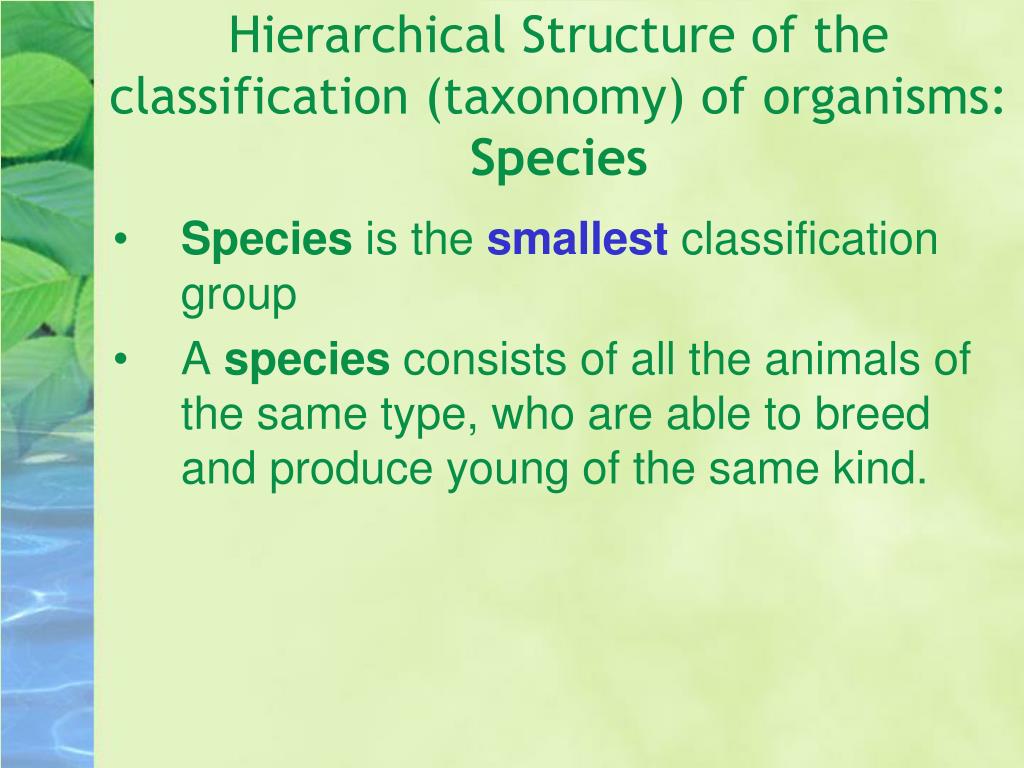 Hierarchical Structure of the classification (taxonomy) of organisms: Species

• Species is the smallest classification group

• A species consists of all the animals of the same type, who are able to breed and produce young of the same kind.